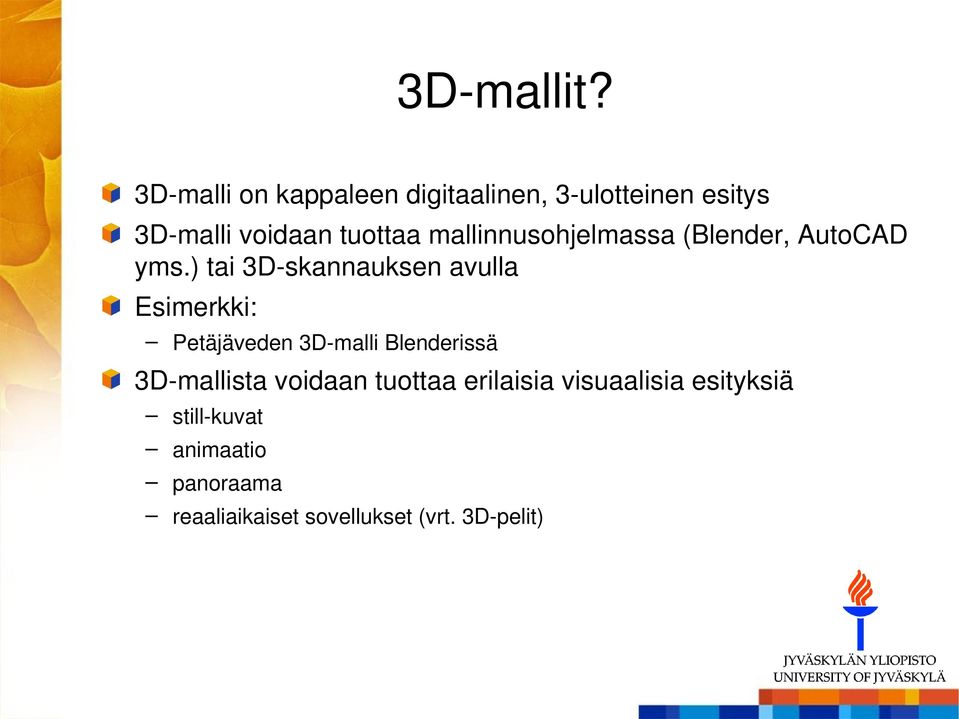 3D-mallit?

3D-malli on kappaleen digitaalinen, 3-ulotteinen esitys

3D-malli voidaan tuottaa mallinnusohjelmassa (Blender, AutoCAD yms.) tai 3D-skannauksen avulla

Esimerkki:
– Petäjäveden 3D-malli Blenderissä

3D-mallista voidaan tuottaa erilaisia visuaalisia esityksiä
– still-kuvat
– animaatio
– panoraama
– reaaliaikaiset sovellukset (vrt. 3D-pelit)

JYVÄSKYLÄN YLIOPISTO
UNIVERSITY OF JYVÄSKYLÄ